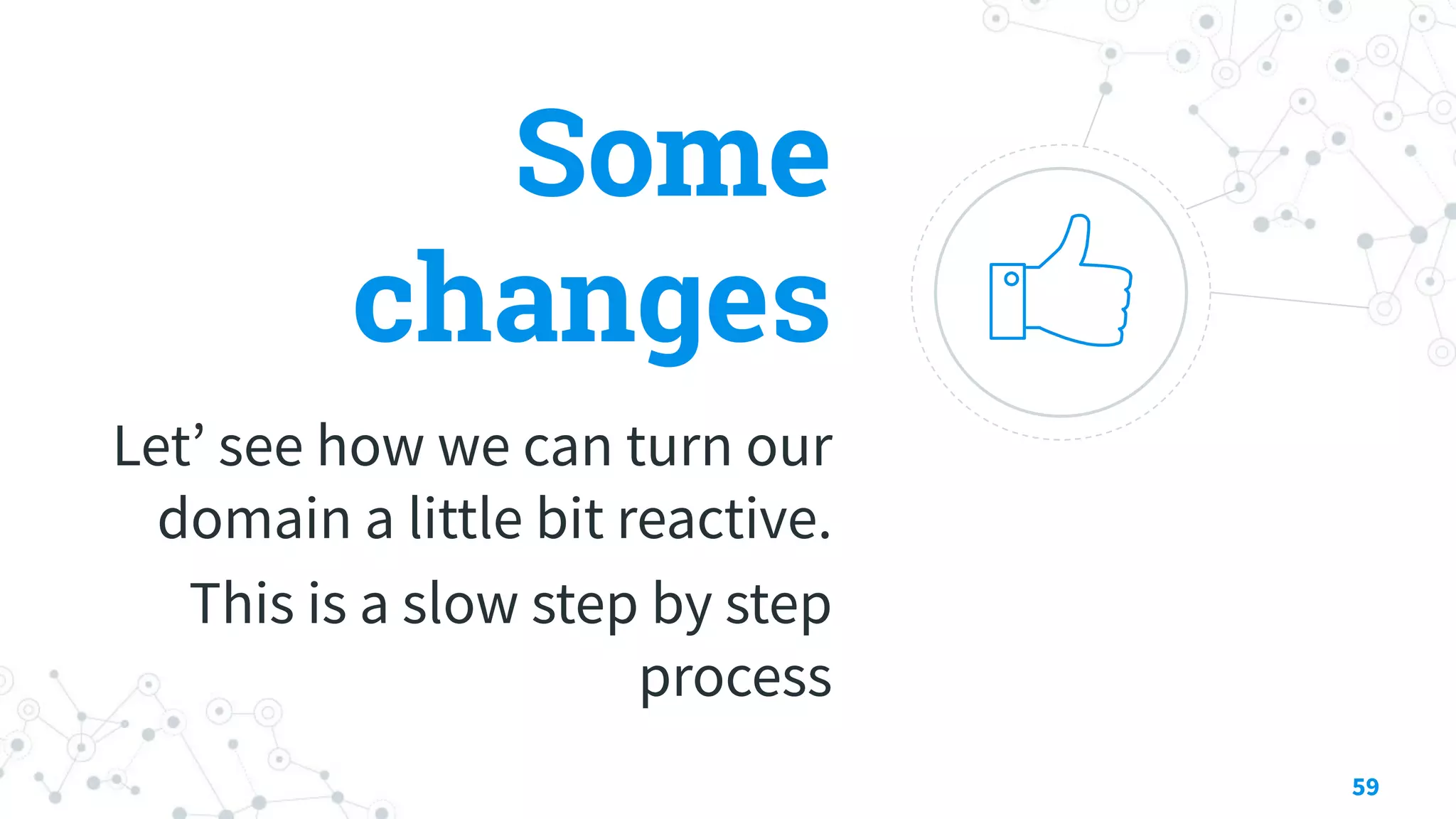 Some changes

Let’ see how we can turn our domain a little bit reactive.

This is a slow step by step process

59